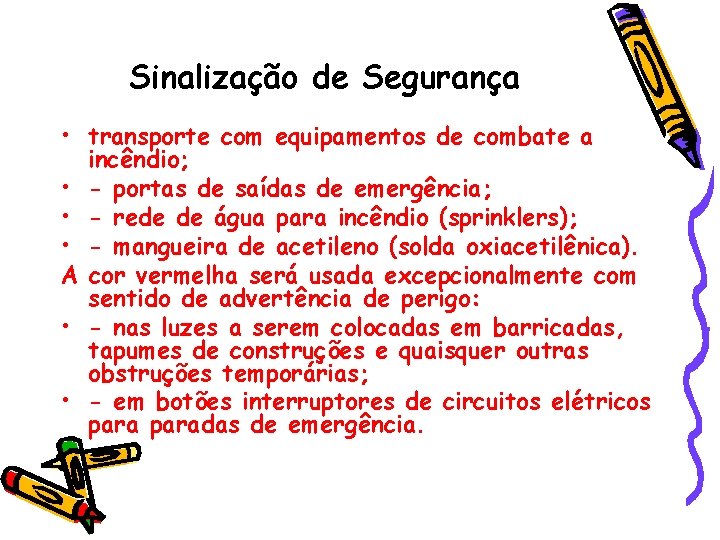 Sinalização de Segurança

• transporte com equipamentos de combate a incêndio;
• - portas de saídas de emergência;
• - rede de água para incêndio (sprinklers);
• - mangueira de acetileno (solda oxiacetilênica).
A cor vermelha será usada excepcionalmente com sentido de advertência de perigo:
• - nas luzes a serem colocadas em barricadas, tapumes de construções e quaisquer outras obstruções temporárias;
• - em botões interruptores de circuitos elétricos para paradas de emergência.